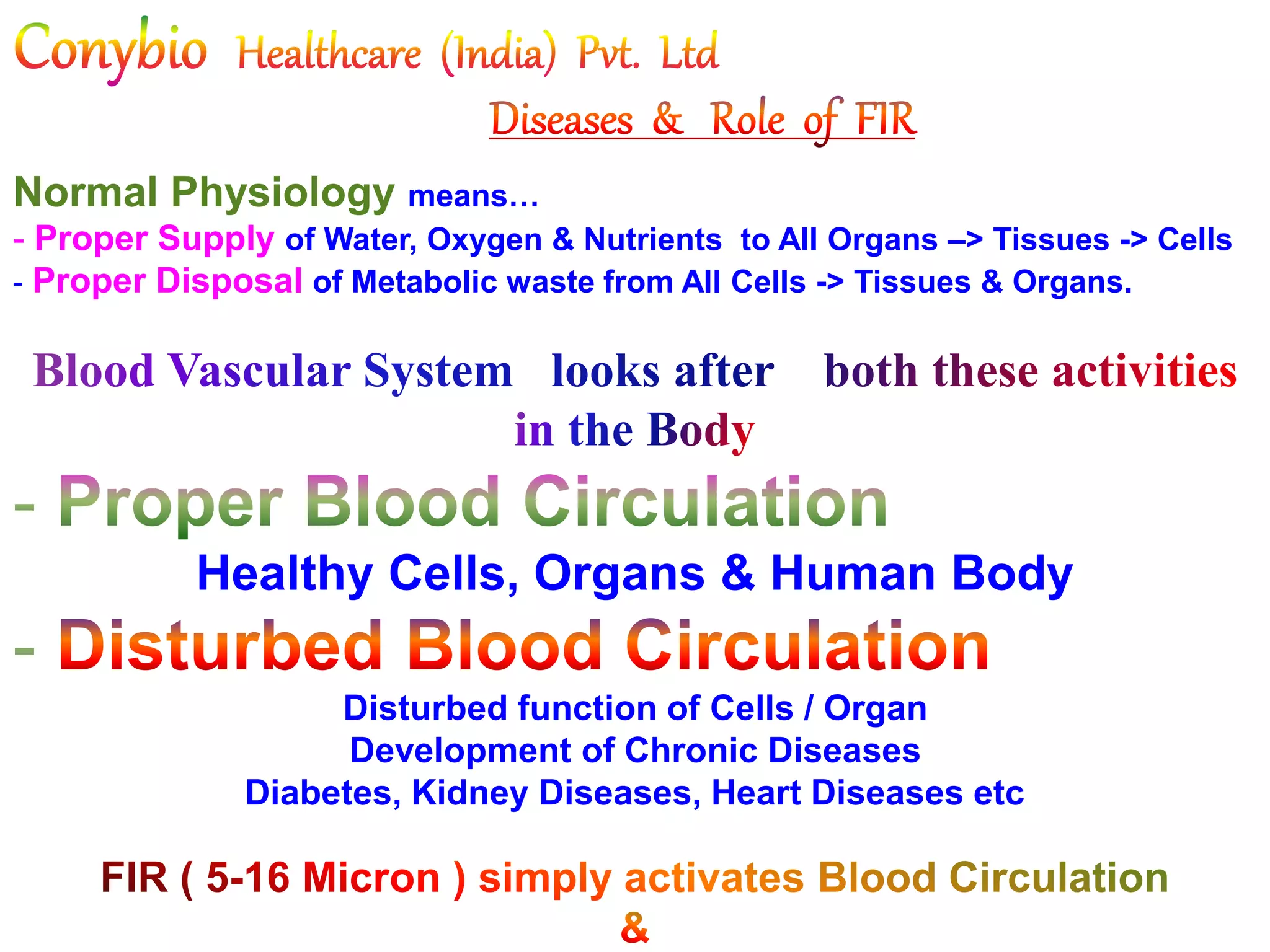 Conybio Healthcare (India) Pvt. Ltd

Diseases & Role of FIR

Normal Physiology means…
- Proper Supply of Water, Oxygen & Nutrients to All Organs –> Tissues -> Cells
- Proper Disposal of Metabolic waste from All Cells -> Tissues & Organs.

Blood Vascular System looks after both these activities in the Body

- Proper Blood Circulation
Healthy Cells, Organs & Human Body

- Disturbed Blood Circulation
Disturbed function of Cells / Organ
Development of Chronic Diseases
Diabetes, Kidney Diseases, Heart Diseases etc

FIR ( 5-16 Micron ) simply activates Blood Circulation
&